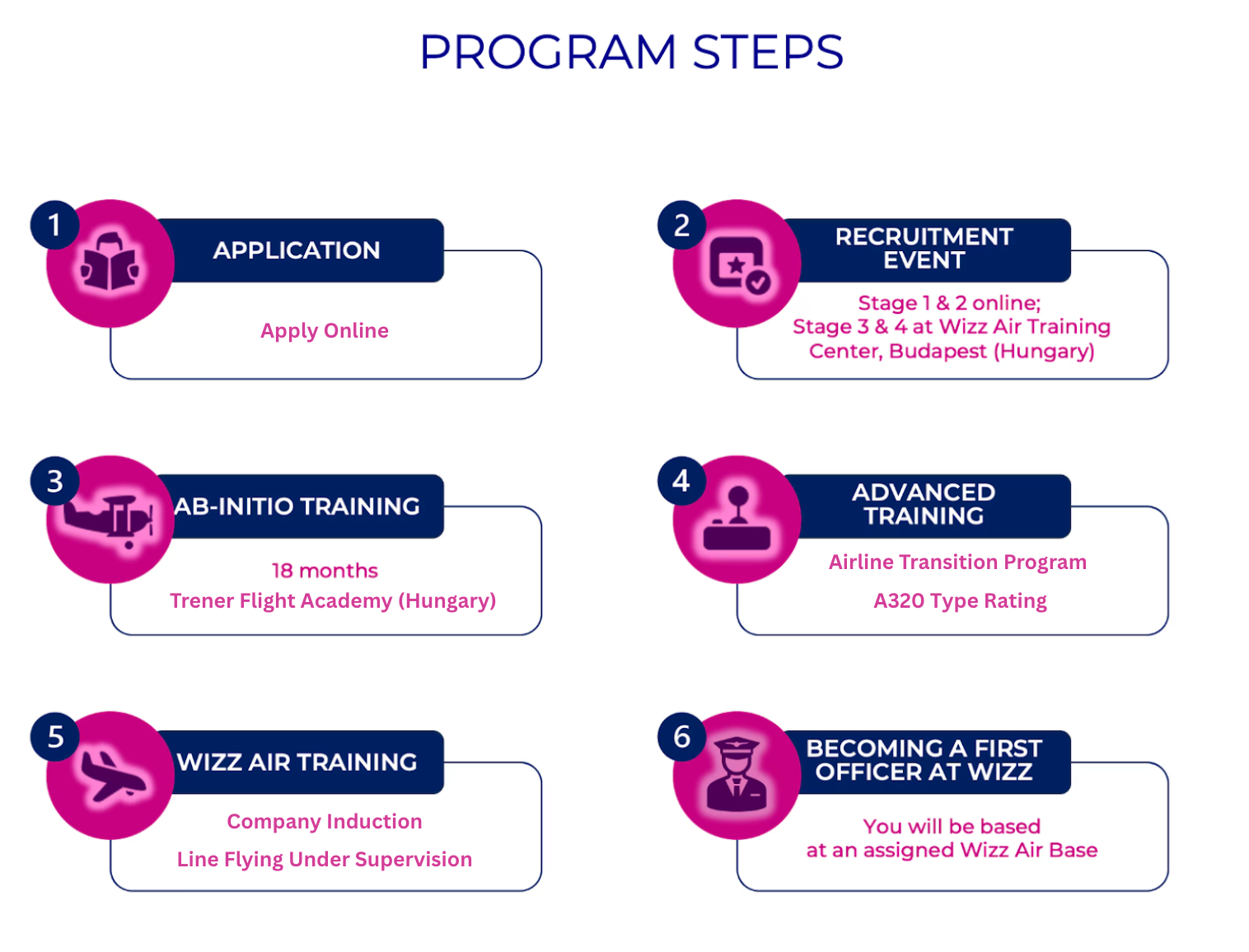 PROGRAM STEPS

1
APPLICATION
Apply Online

2
RECRUITMENT EVENT
Stage 1 & 2 online;
Stage 3 & 4 at Wizz Air Training Center, Budapest (Hungary)

3
AB-INITIO TRAINING
18 months
Trener Flight Academy (Hungary)

4
ADVANCED TRAINING
Airline Transition Program
A320 Type Rating

5
WIZZ AIR TRAINING
Company Induction
Line Flying Under Supervision

6
BECOMING A FIRST OFFICER AT WIZZ
You will be based at an assigned Wizz Air Base